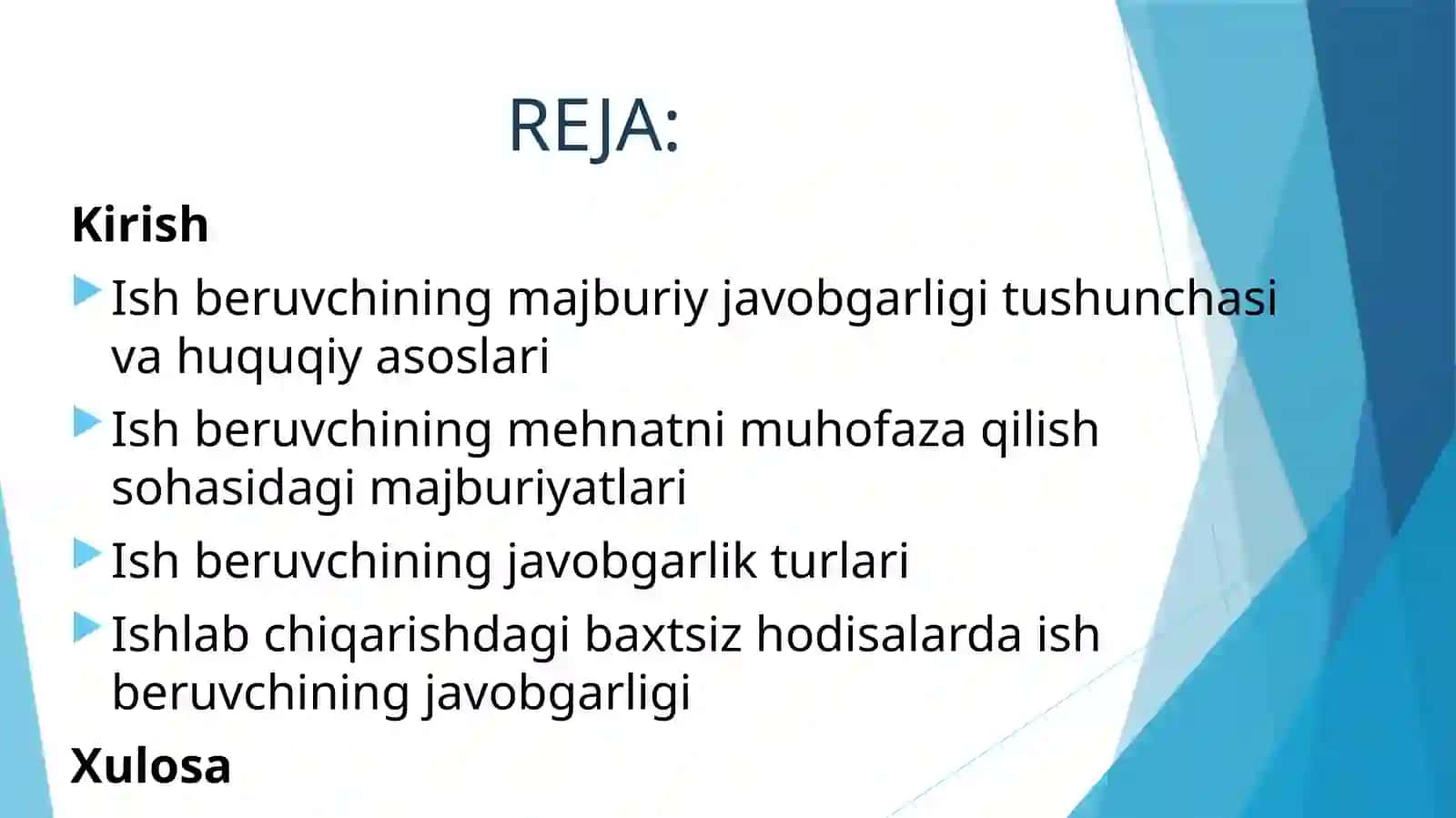 REJA:

Kirish

Ish beruvchining majburiy javobgarligi tushunchasi va huquqiy asoslari

Ish beruvchining mehnatni muhofaza qilish sohasidagi majburiyatlari

Ish beruvchining javobgarlik turlari

Ishlab chiqarishdagi baxtsiz hodisalarda ish beruvchining javobgarligi

Xulosa